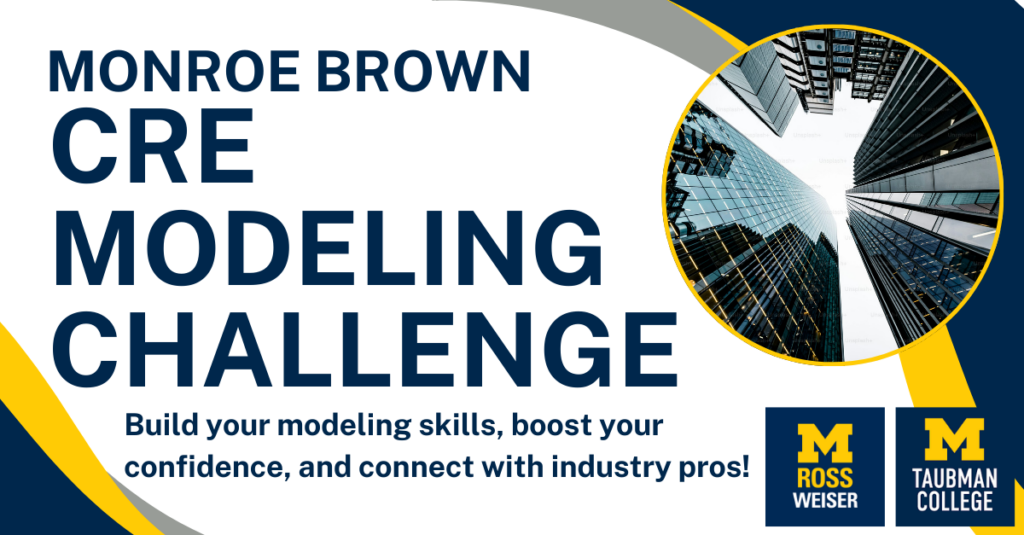 MONROE BROWN
CRE
MODELING
CHALLENGE

Build your modeling skills, boost your confidence, and connect with industry pros!

M
ROSS
WEISER

M
TAUBMAN
COLLEGE